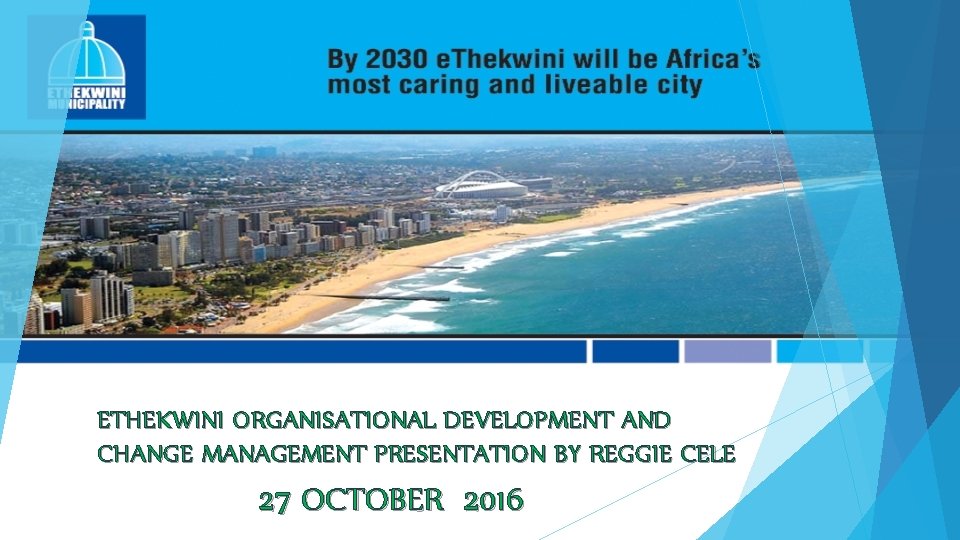 ETHEKWINI MUNICIPALITY

By 2030 eThekwini will be Africa's most caring and liveable city

ETHEKWINI ORGANISATIONAL DEVELOPMENT AND CHANGE MANAGEMENT PRESENTATION BY REGGIE CELE

27 OCTOBER 2016